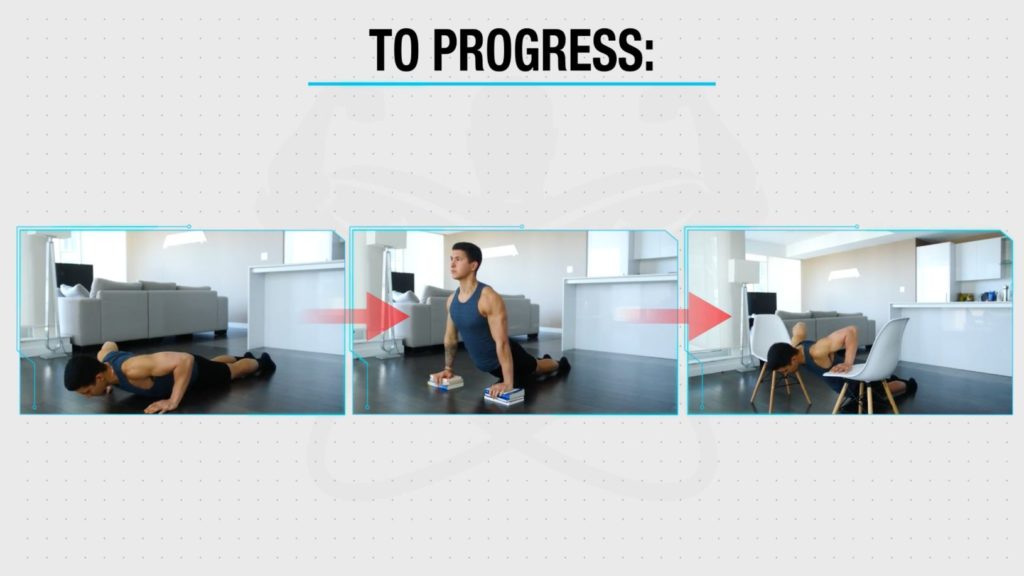 TO PROGRESS: